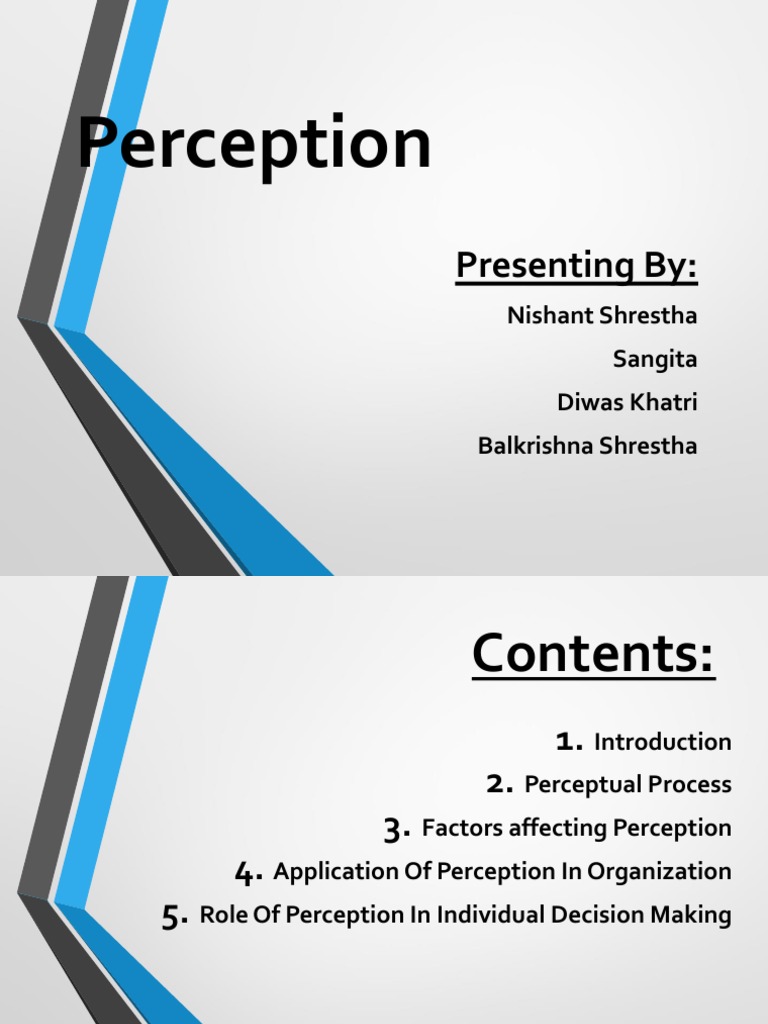 Perception

Presenting By:

Nishant Shrestha

Sangita

Diwas Khatri

Balkrishna Shrestha

Contents:

1. Introduction

2. Perceptual Process

3. Factors affecting Perception

4. Application Of Perception In Organization

5. Role Of Perception In Individual Decision Making